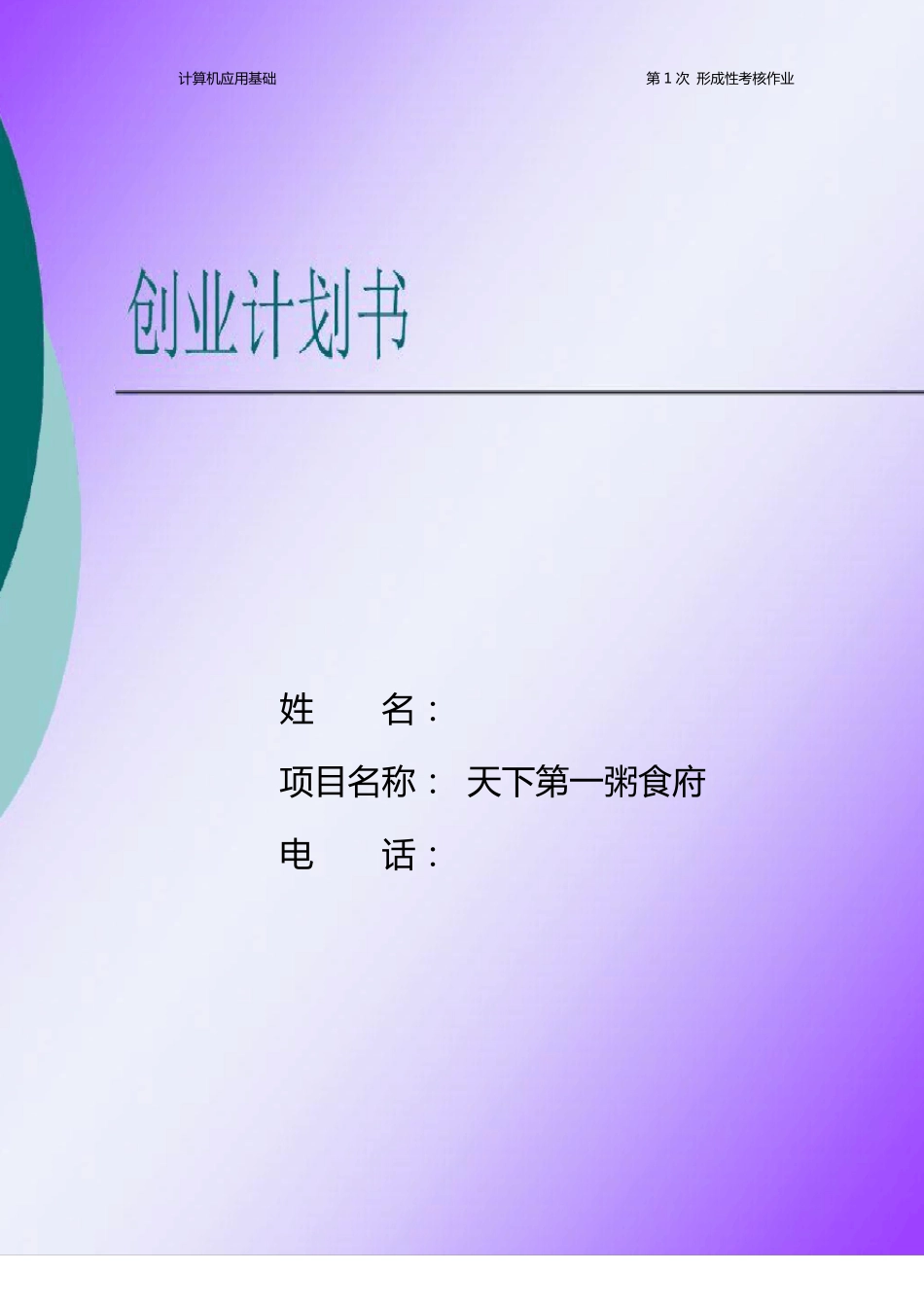 计算机应用基础

第 1 次 形成性考核作业

创业计划书

姓　　名：

项目名称： 天下第一粥食府

电　　话：